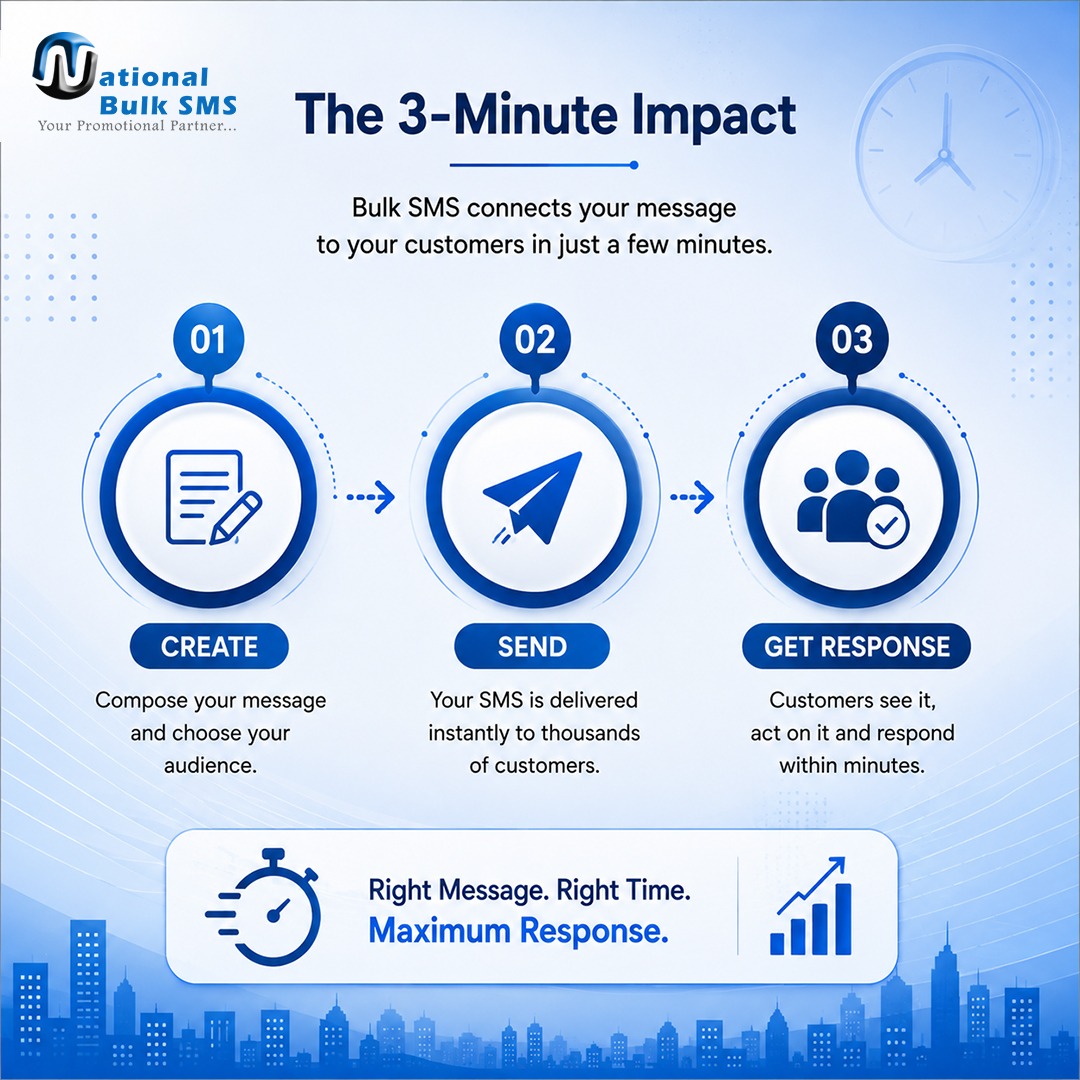 National Bulk SMS
Your Promotional Partner...

The 3-Minute Impact

Bulk SMS connects your message to your customers in just a few minutes.

01
CREATE
Compose your message and choose your audience.

02
SEND
Your SMS is delivered instantly to thousands of customers.

03
GET RESPONSE
Customers see it, act on it and respond within minutes.

Right Message. Right Time.
Maximum Response.